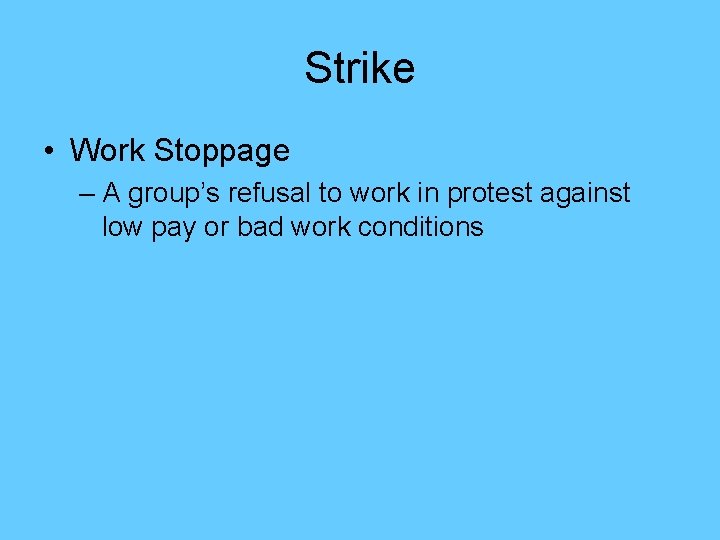 Strike

• Work Stoppage
  – A group’s refusal to work in protest against low pay or bad work conditions